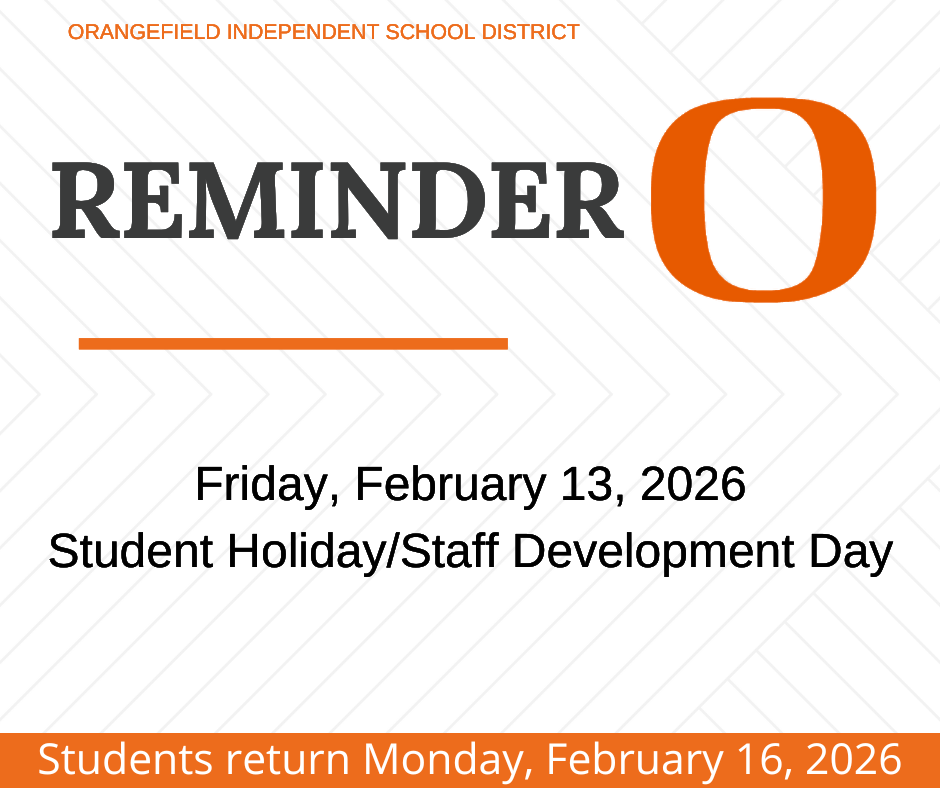 ORANGEFIELD INDEPENDENT SCHOOL DISTRICT

REMINDER

O

Friday, February 13, 2026
Student Holiday/Staff Development Day

Students return Monday, February 16, 2026